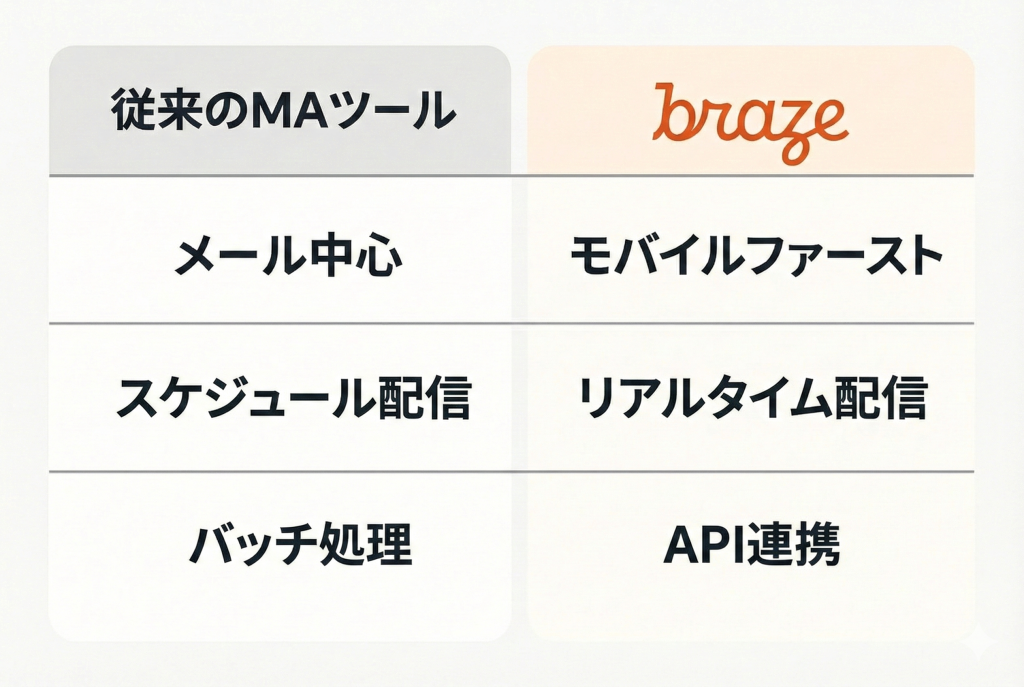 | 従来のMAツール | braze |
|---|---|
| メール中心 | モバイルファースト |
| スケジュール配信 | リアルタイム配信 |
| バッチ処理 | API連携 |